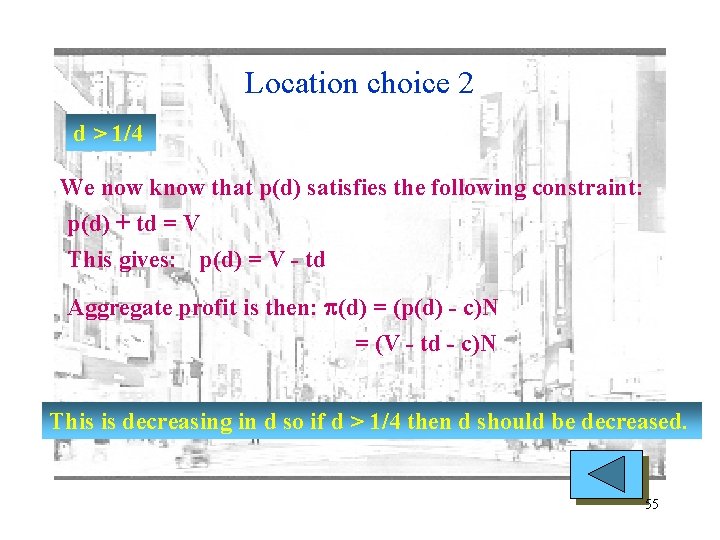 Location choice 2

d > 1/4

We now know that p(d) satisfies the following constraint:

p(d) + td = V

This gives: p(d) = V - td

Aggregate profit is then: $\pi$(d) = (p(d) - c)N

= (V - td - c)N

This is decreasing in d so if d > 1/4 then d should be decreased.

55